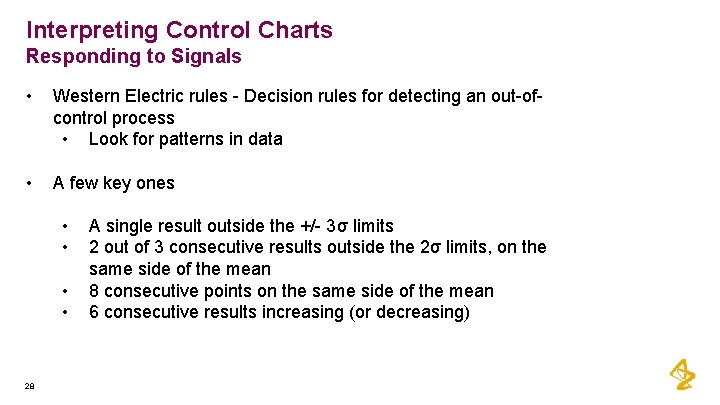 Interpreting Control Charts
Responding to Signals

• Western Electric rules - Decision rules for detecting an out-of-control process
  • Look for patterns in data

• A few key ones

  • A single result outside the +/- 3σ limits
  • 2 out of 3 consecutive results outside the 2σ limits, on the same side of the mean
  • 8 consecutive points on the same side of the mean
  • 6 consecutive results increasing (or decreasing)

28